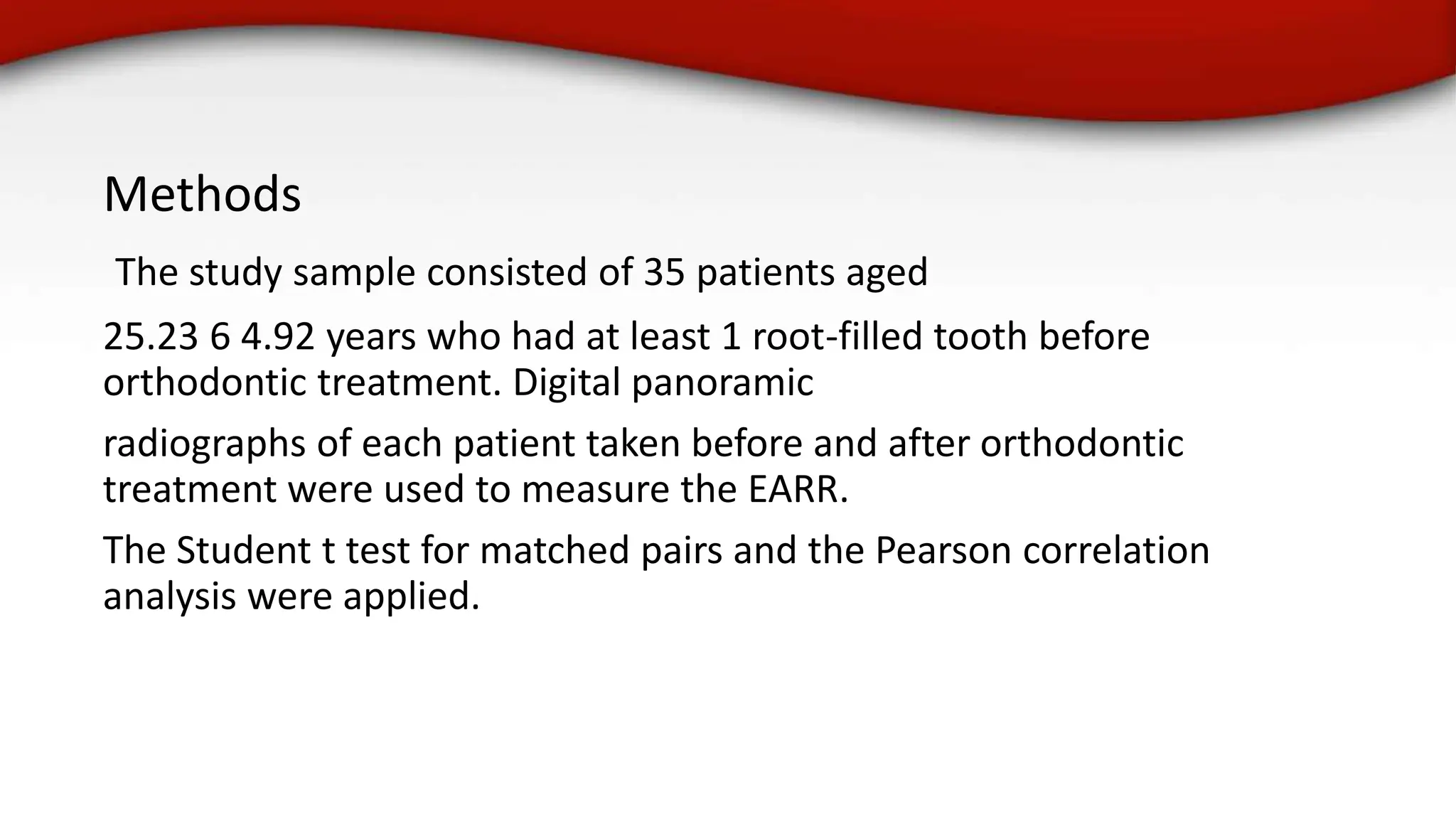 Methods

The study sample consisted of 35 patients aged

25.23 6 4.92 years who had at least 1 root-filled tooth before orthodontic treatment. Digital panoramic

radiographs of each patient taken before and after orthodontic treatment were used to measure the EARR.

The Student t test for matched pairs and the Pearson correlation analysis were applied.